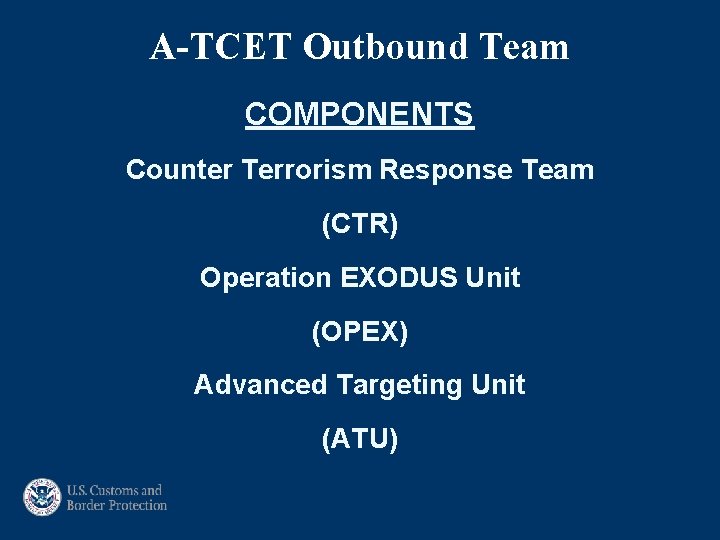 A-TCET Outbound Team

COMPONENTS

Counter Terrorism Response Team

(CTR)

Operation EXODUS Unit

(OPEX)

Advanced Targeting Unit

(ATU)

U.S. Customs and Border Protection